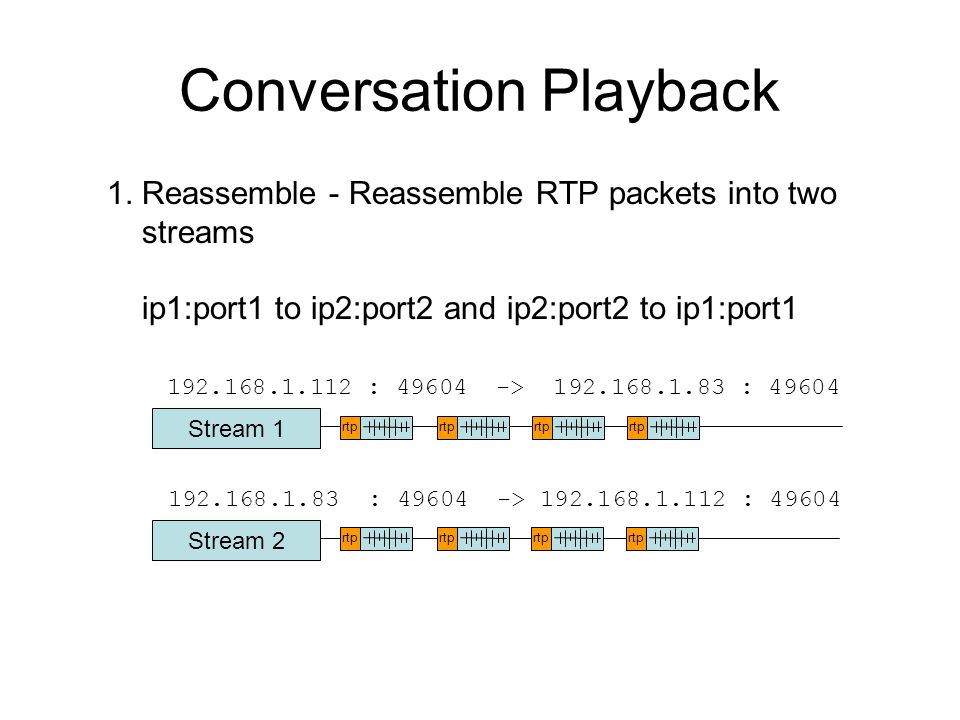 Conversation Playback

1. Reassemble - Reassemble RTP packets into two streams

ip1:port1 to ip2:port2 and ip2:port2 to ip1:port1

192.168.1.112 : 49604 -> 192.168.1.83 : 49604

Stream 1

rtp

rtp

rtp

rtp

192.168.1.83 : 49604 -> 192.168.1.112 : 49604

Stream 2

rtp

rtp

rtp

rtp